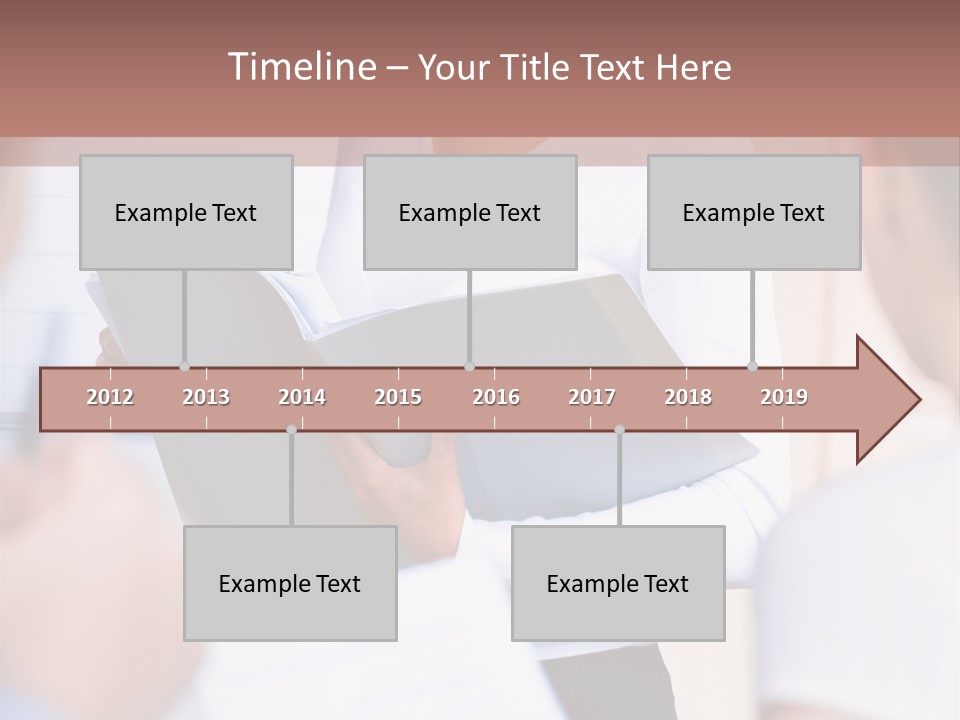 Timeline – Your Title Text Here

Example Text

Example Text

Example Text

2012 2013 2014 2015 2016 2017 2018 2019

Example Text

Example Text